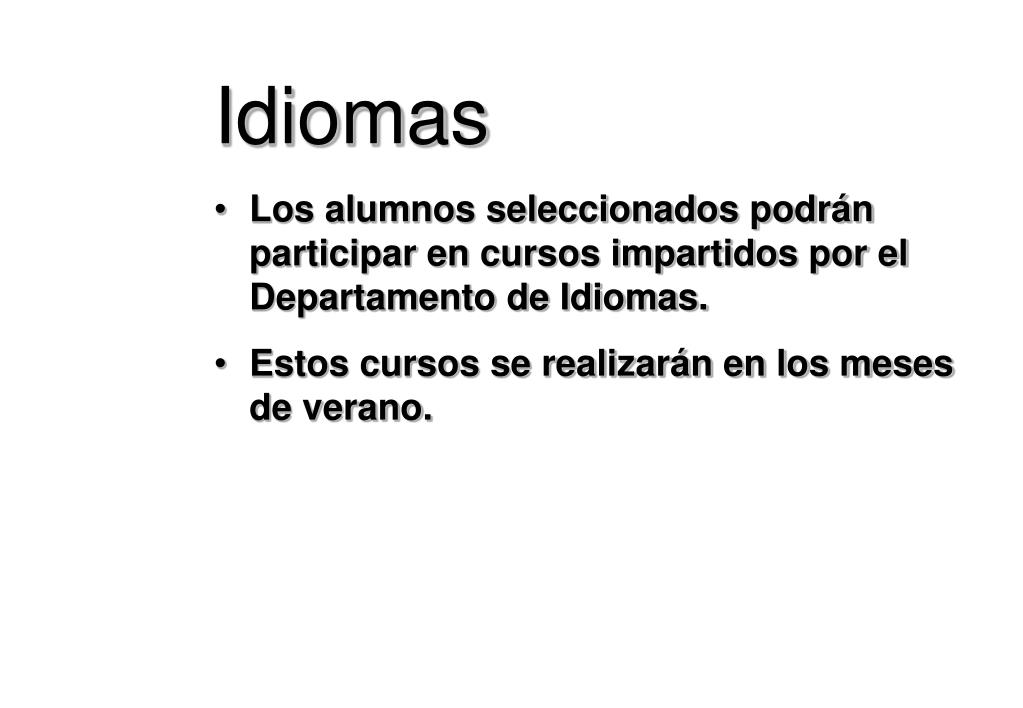 Idiomas

• Los alumnos seleccionados podrán participar en cursos impartidos por el Departamento de Idiomas.

• Estos cursos se realizarán en los meses de verano.